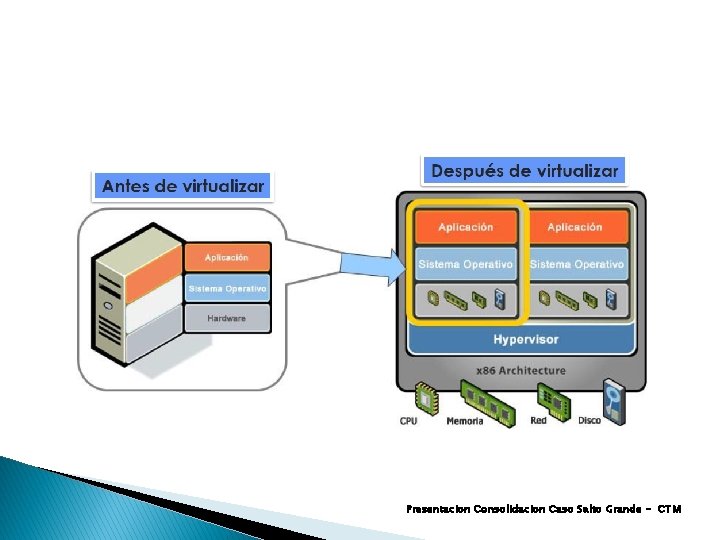 Antes de virtualizar

Aplicación
Sistema Operativo
Hardware

Después de virtualizar

Aplicación
Sistema Operativo

Aplicación
Sistema Operativo

Hypervisor

x86 Architecture

CPU
Memoria
Red
Disco

Presentacion Consolidacion Caso Salto Grande - CTM